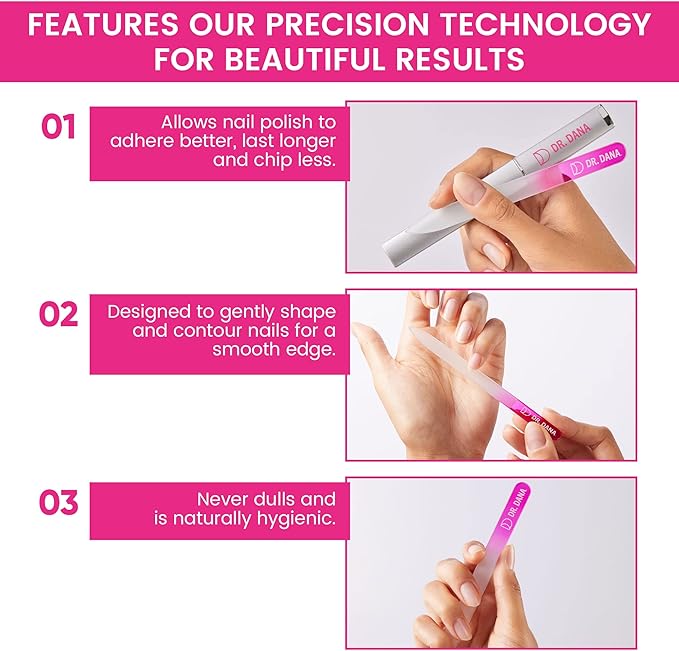 FEATURES OUR PRECISION TECHNOLOGY FOR BEAUTIFUL RESULTS

01

Allows nail polish to adhere better, last longer and chip less.

DR. DANA

DR. DANA

02

Designed to gently shape and contour nails for a smooth edge.

DR. DANA

03

Never dulls and is naturally hygienic.

DR. DANA